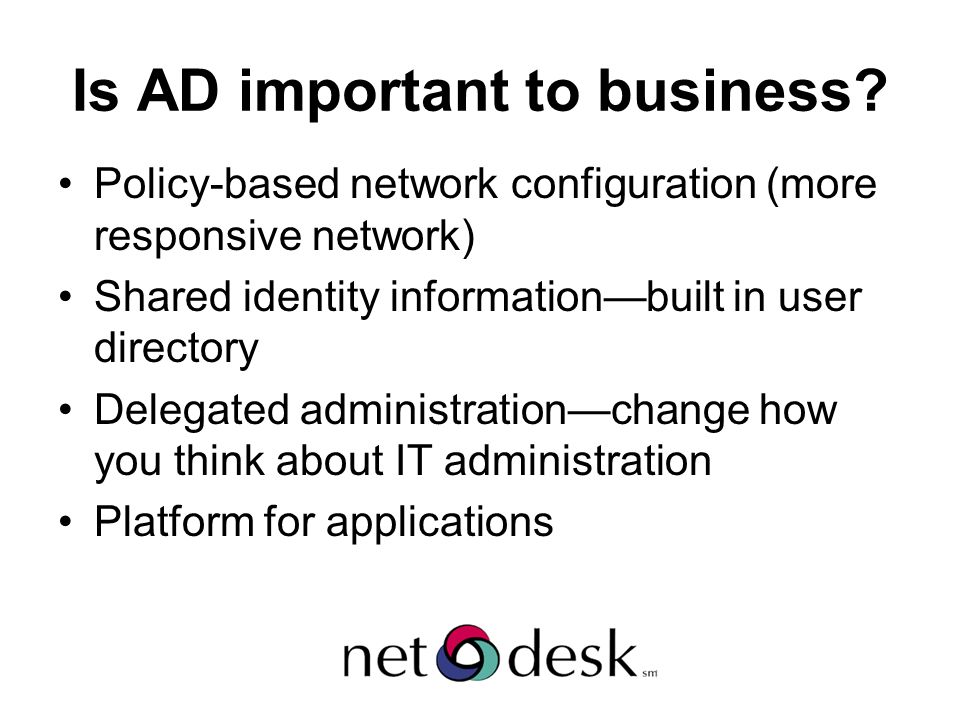 Is AD important to business?

• Policy-based network configuration (more responsive network)
• Shared identity information—built in user directory
• Delegated administration—change how you think about IT administration
• Platform for applications

net desk sm